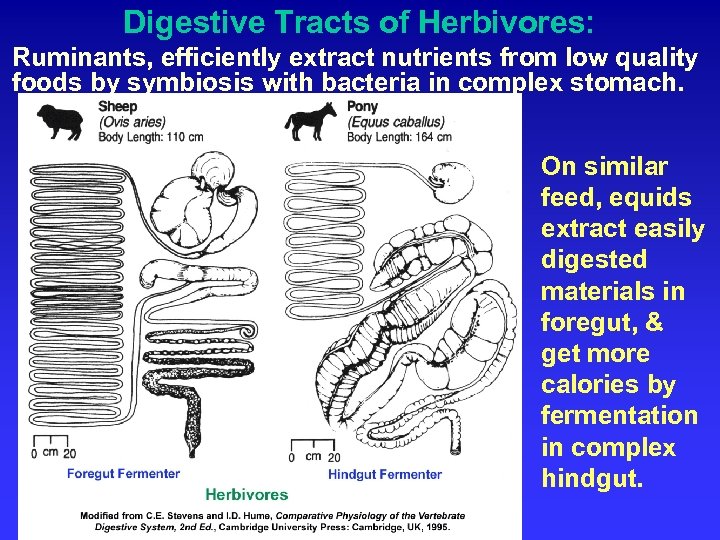 Digestive Tracts of Herbivores:

Ruminants, efficiently extract nutrients from low quality foods by symbiosis with bacteria in complex stomach.

Sheep
(Ovis aries)
Body Length: 110 cm

0 cm 20

Foregut Fermenter

Pony
(Equus caballus)
Body Length: 164 cm

0 cm 20

Hindgut Fermenter

Herbivores

Modified from C.E. Stevens and I.D. Hume, Comparative Physiology of the Vertebrate Digestive System, 2nd Ed., Cambridge University Press: Cambridge, UK, 1995.

On similar feed, equids extract easily digested materials in foregut, & get more calories by fermentation in complex hindgut.